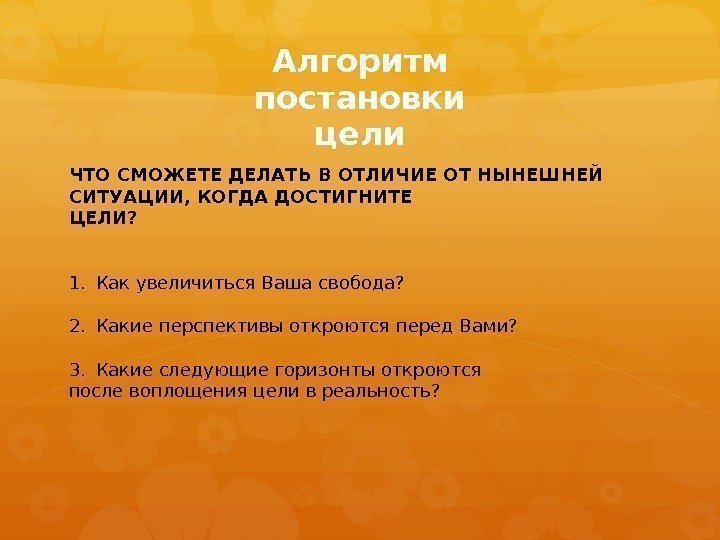 Алгоритм постановки цели

ЧТО СМОЖЕТЕ ДЕЛАТЬ В ОТЛИЧИЕ ОТ НЫНЕШНЕЙ СИТУАЦИИ, КОГДА ДОСТИГНИТЕ ЦЕЛИ?

1. Как увеличиться Ваша свобода?

2. Какие перспективы откроются перед Вами?

3. Какие следующие горизонты откроются после воплощения цели в реальность?